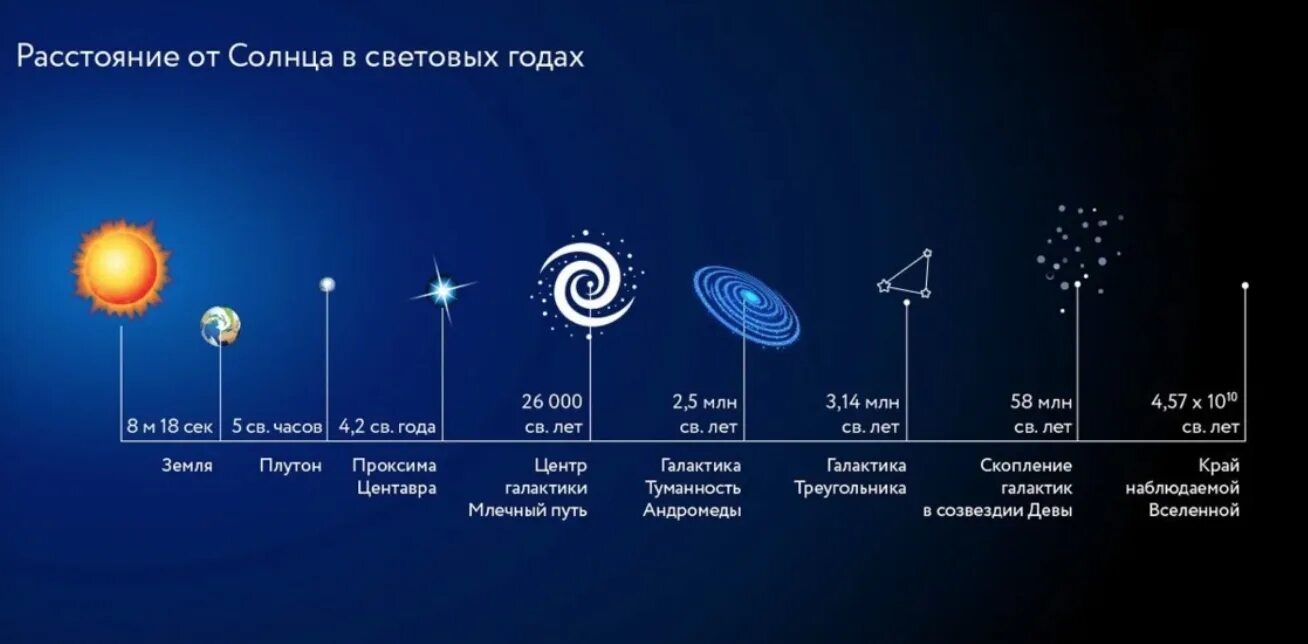 Расстояние от Солнца в световых годах

8 м 18 сек
Земля

5 св. часов
Плутон

4,2 св. года
Проксима Центавра

26 000 св. лет
Центр галактики Млечный путь

2,5 млн св. лет
Галактика Туманность Андромеды

3,14 млн св. лет
Галактика Треугольника

58 млн св. лет
Скопление галактик в созвездии Девы

$4,57 \times 10^{10}$ св. лет
Край наблюдаемой Вселенной